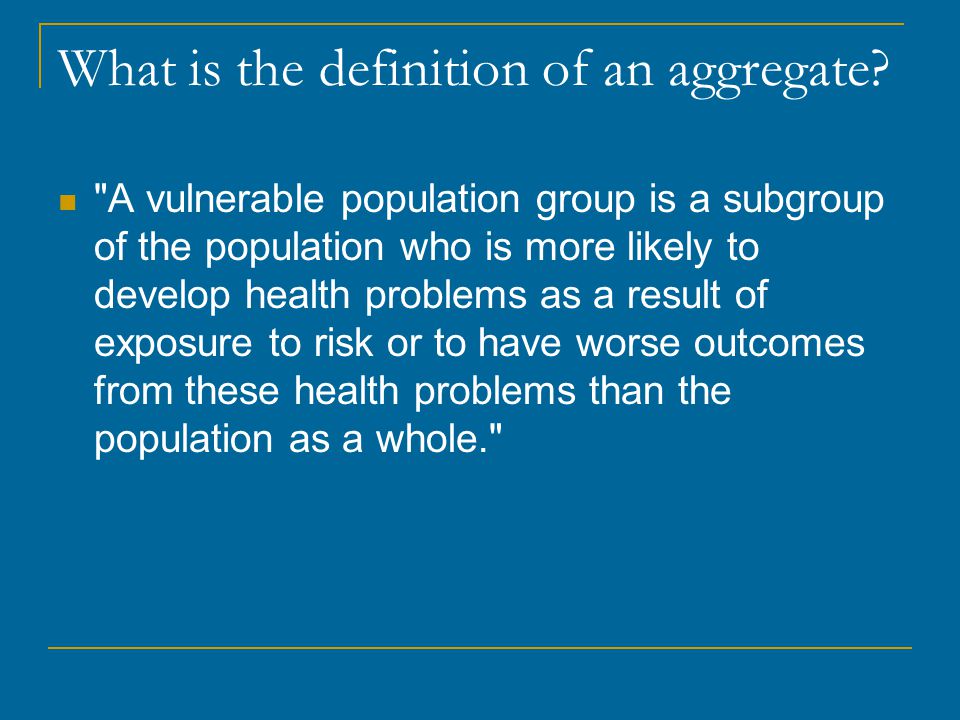 What is the definition of an aggregate?

"A vulnerable population group is a subgroup of the population who is more likely to develop health problems as a result of exposure to risk or to have worse outcomes from these health problems than the population as a whole."